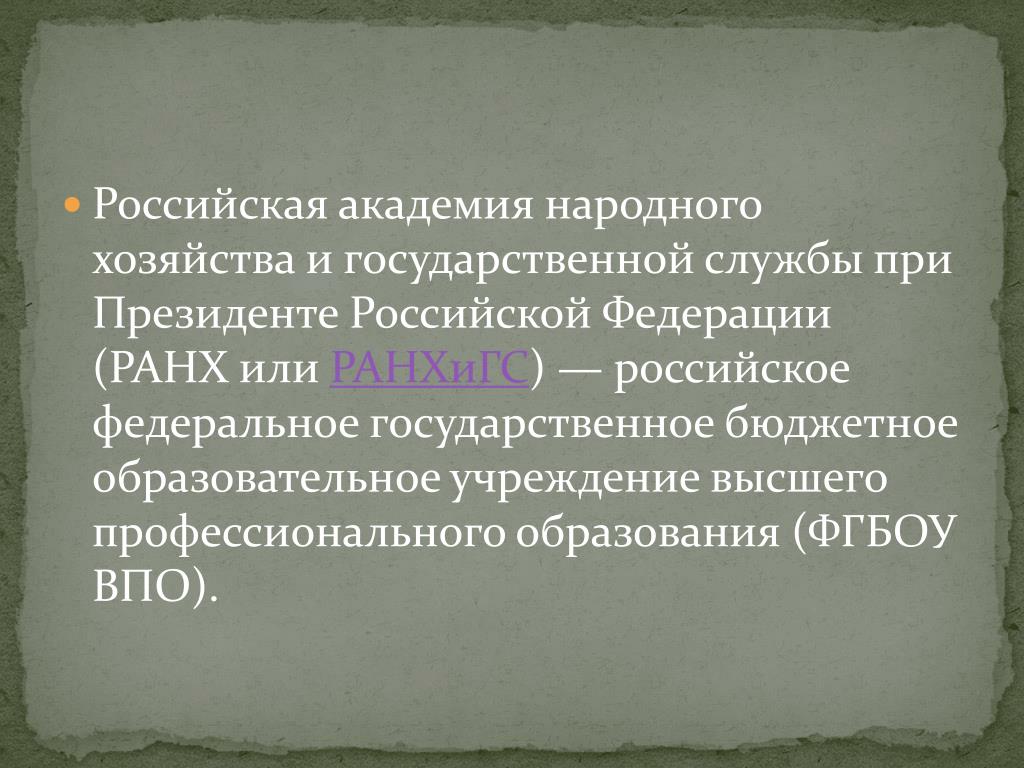 Российская академия народного хозяйства и государственной службы при Президенте Российской Федерации (РАНХ или РАНХиГС) — российское федеральное государственное бюджетное образовательное учреждение высшего профессионального образования (ФГБОУ ВПО).